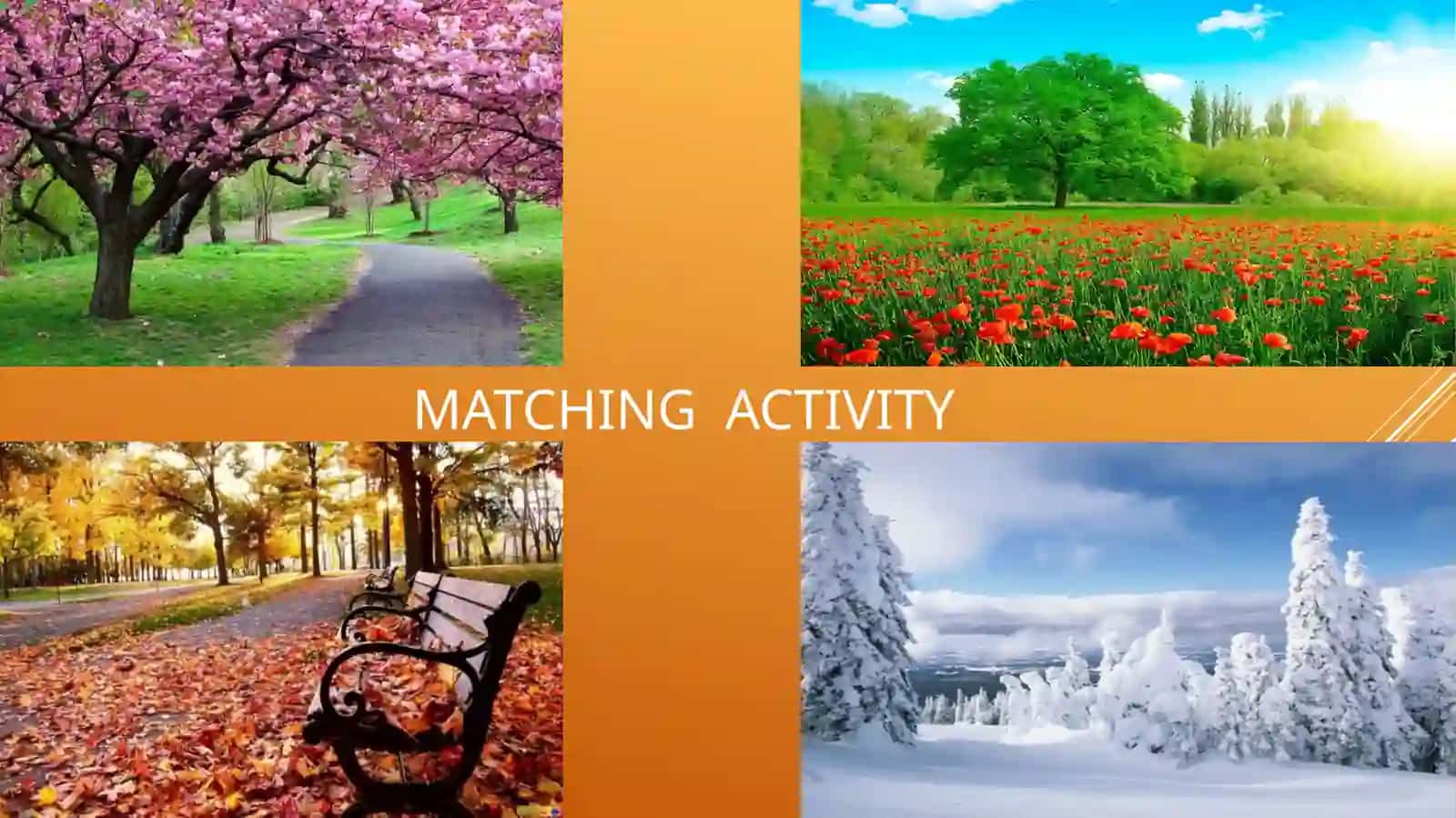 MATCHING ACTIVITY